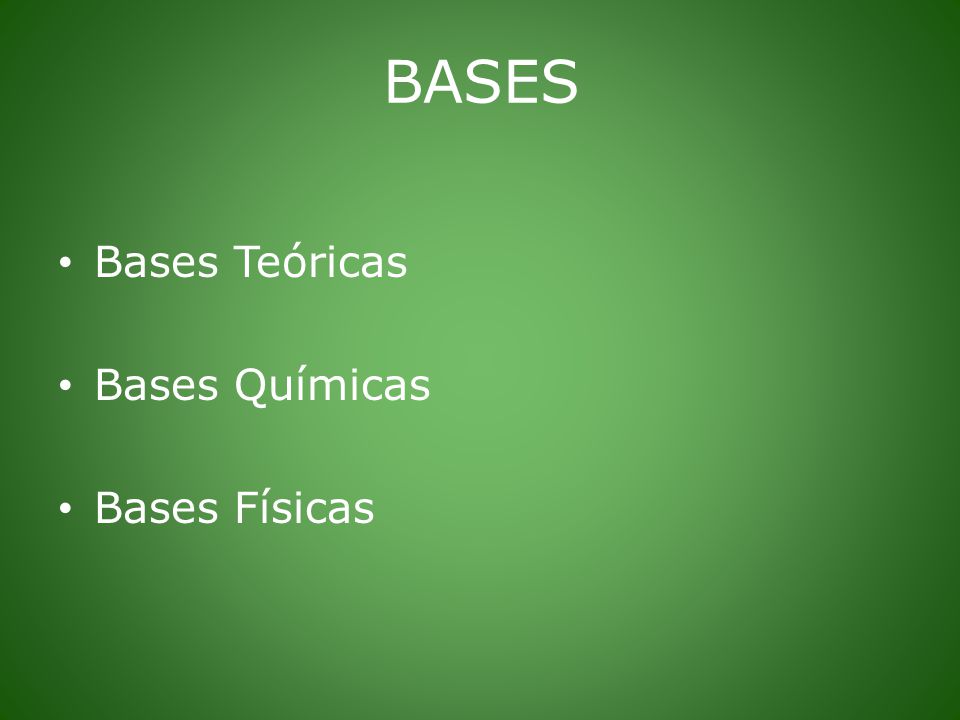 BASES

• Bases Teóricas

• Bases Químicas

• Bases Físicas